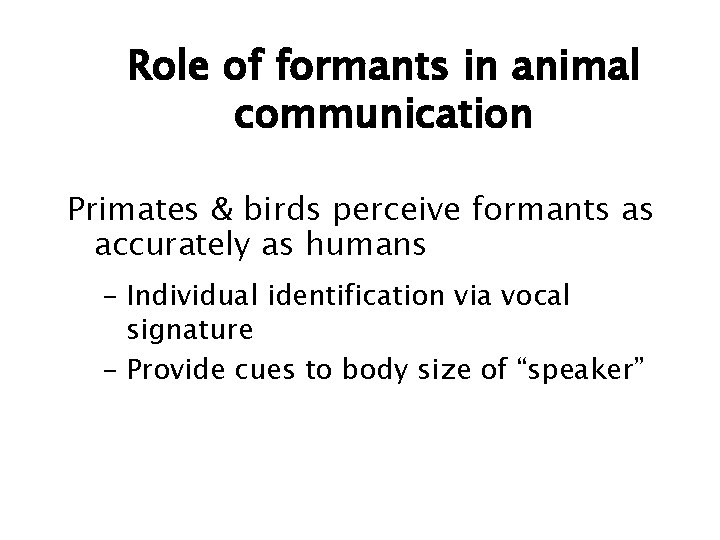 Role of formants in animal communication

Primates & birds perceive formants as accurately as humans

– Individual identification via vocal signature
– Provide cues to body size of “speaker”